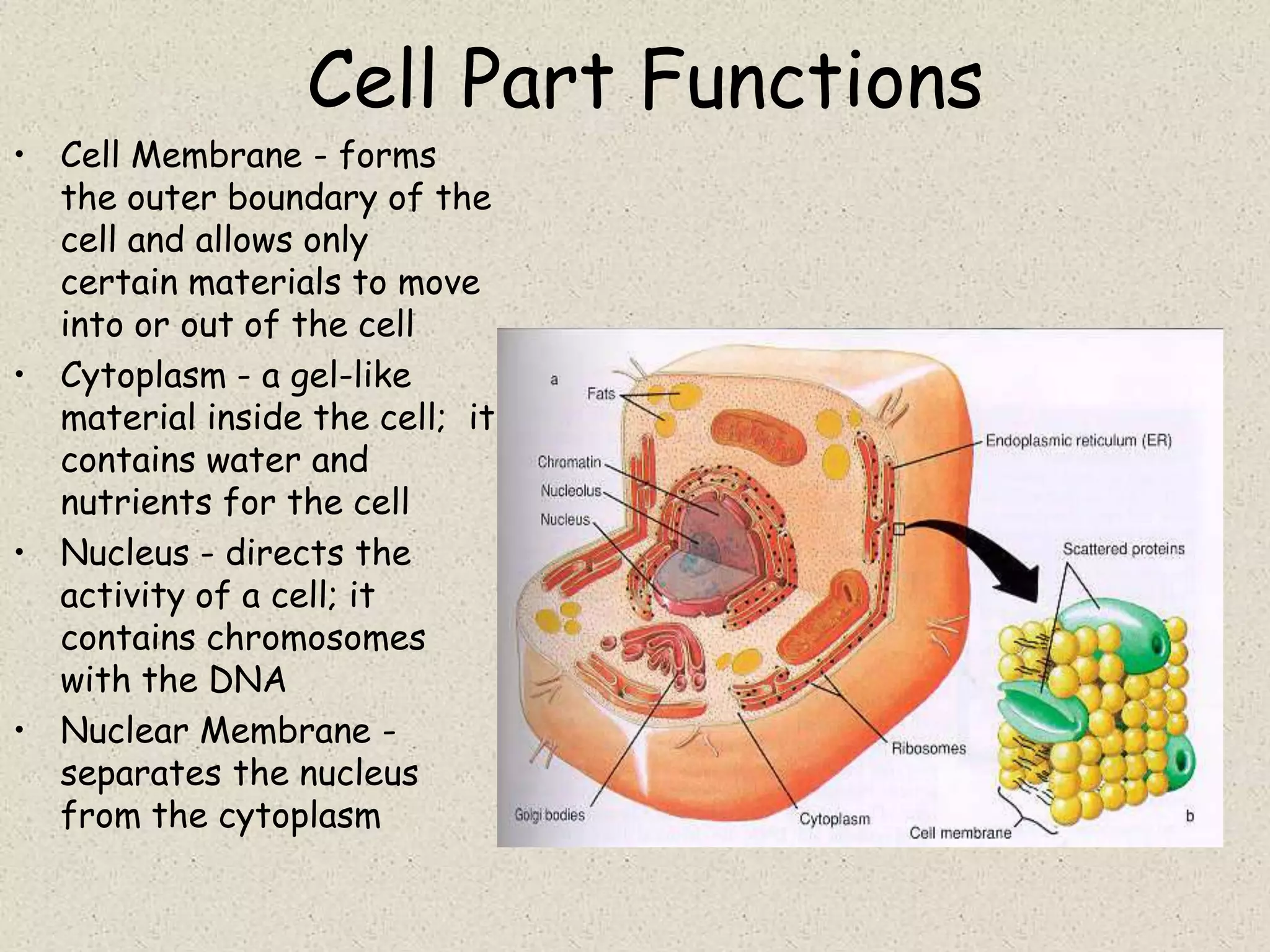 Cell Part Functions

• Cell Membrane - forms the outer boundary of the cell and allows only certain materials to move into or out of the cell
• Cytoplasm - a gel-like material inside the cell; it contains water and nutrients for the cell
• Nucleus - directs the activity of a cell; it contains chromosomes with the DNA
• Nuclear Membrane - separates the nucleus from the cytoplasm

a
Fats
Chromatin
Nucleolus
Nucleus
Endoplasmic reticulum (ER)
Scattered proteins
Ribosomes
Golgi bodies
Cytoplasm
Cell membrane
b